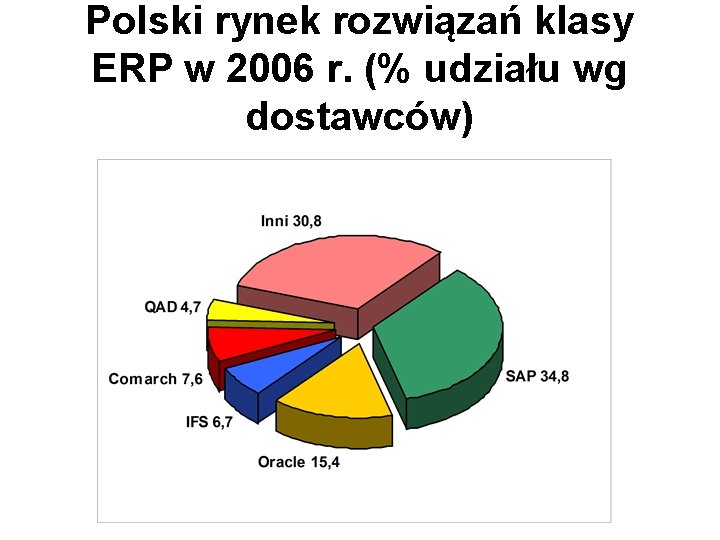 Polski rynek rozwiązań klasy ERP w 2006 r. (% udziału wg dostawców)

Inni 30,8

QAD 4,7

Comarch 7,6

IFS 6,7

Oracle 15,4

SAP 34,8